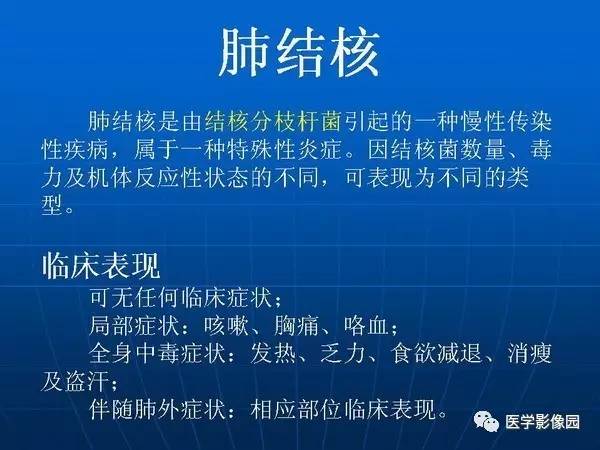 肺结核

肺结核是由结核分枝杆菌引起的一种慢性传染性疾病，属于一种特殊性炎症。因结核菌数量、毒力及机体反应性状态的不同，可表现为不同的类型。

临床表现

可无任何临床症状；

局部症状：咳嗽、胸痛、咯血；

全身中毒症状：发热、乏力、食欲减退、消瘦及盗汗；

伴随肺外症状：相应部位临床表现。

医学影像园